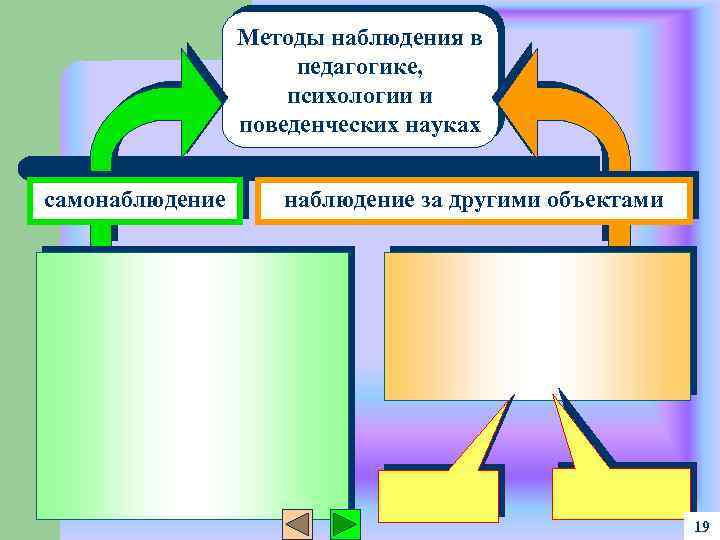 Методы наблюдения в педагогике, психологии и поведенческих науках

самонаблюдение

наблюдение за другими объектами

19